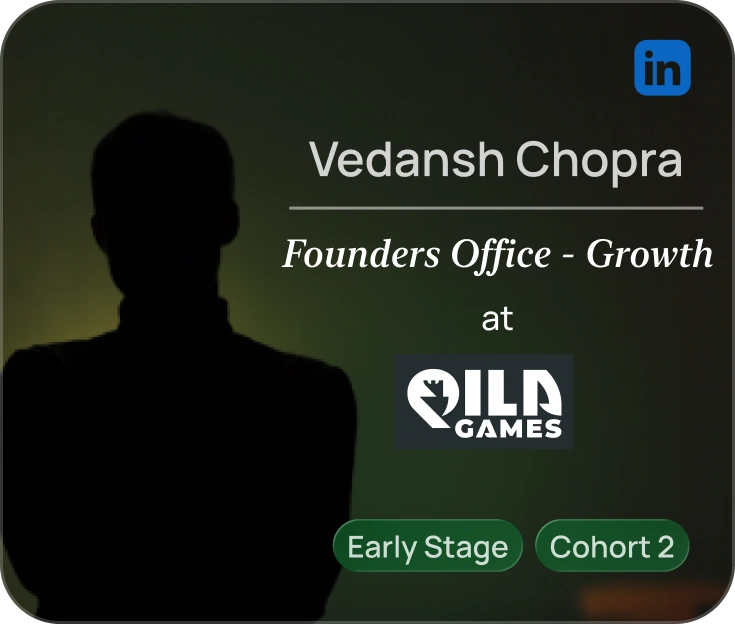 in

Vedansh Chopra

Founders Office - Growth

at

QILA GAMES

Early Stage

Cohort 2